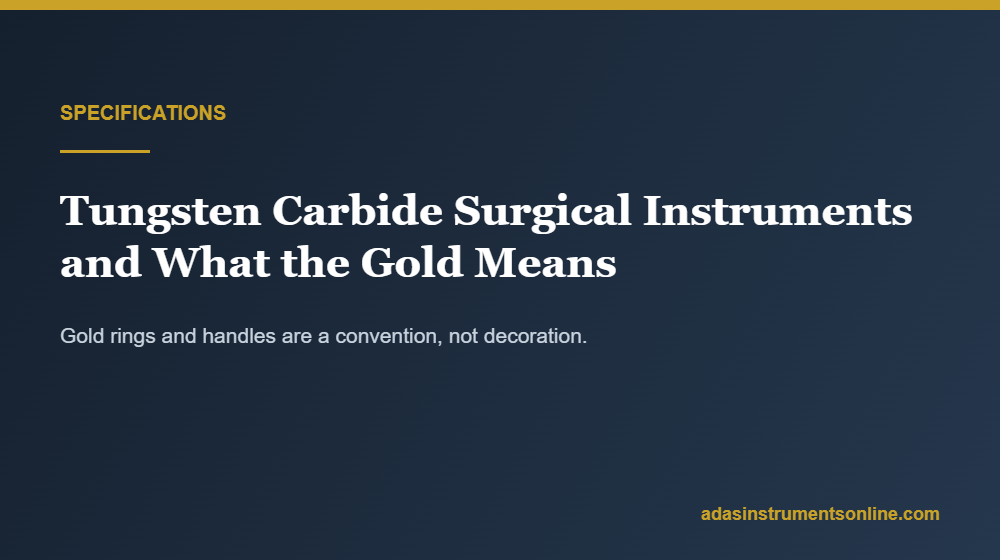 SPECIFICATIONS

Tungsten Carbide Surgical Instruments and What the Gold Means

Gold rings and handles are a convention, not decoration.

adasinstrumentsonline.com